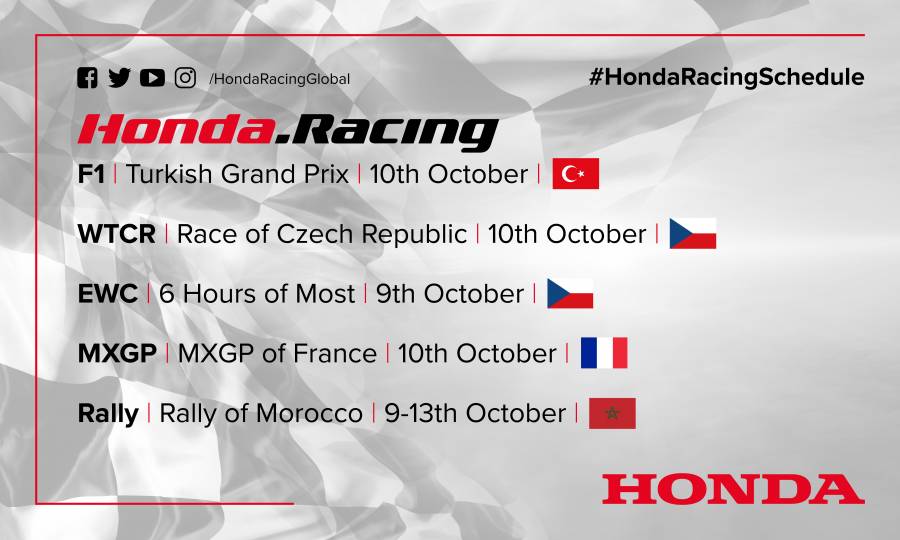 /HondaRacingGlobal

#HondaRacingSchedule

Honda.Racing

F1 | Turkish Grand Prix | 10th October |

WTCR | Race of Czech Republic | 10th October |

EWC | 6 Hours of Most | 9th October |

MXGP | MXGP of France | 10th October |

Rally | Rally of Morocco | 9-13th October |

HONDA